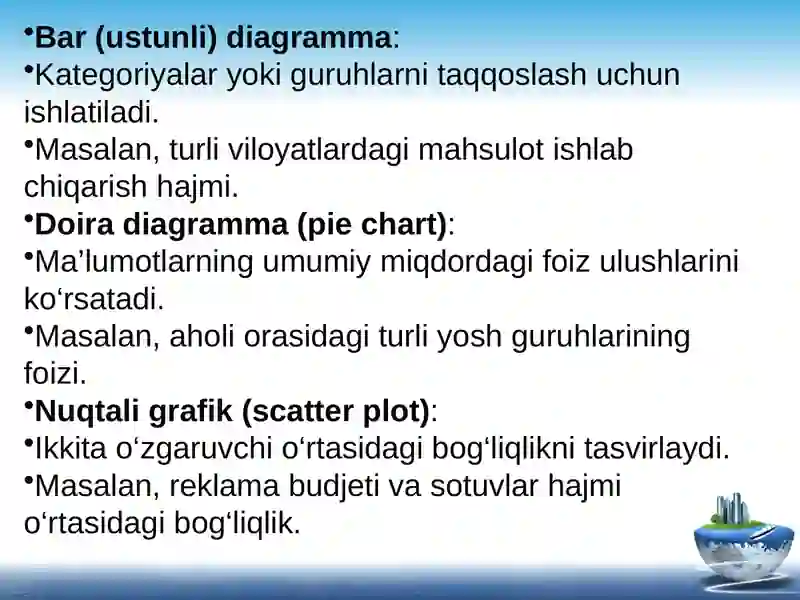 •Bar (ustunli) diagramma:
•Kategoriyalar yoki guruhlarni taqqoslash uchun ishlatiladi.
•Masalan, turli viloyatlardagi mahsulot ishlab chiqarish hajmi.
•Doira diagramma (pie chart):
•Ma’lumotlarning umumiy miqdordagi foiz ulushlarini ko‘rsatadi.
•Masalan, aholi orasidagi turli yosh guruhlarining foizi.
•Nuqtali grafik (scatter plot):
•Ikkita o‘zgaruvchi o‘rtasidagi bog‘liqlikni tasvirlaydi.
•Masalan, reklama budjeti va sotuvlar hajmi o‘rtasidagi bog‘liqlik.